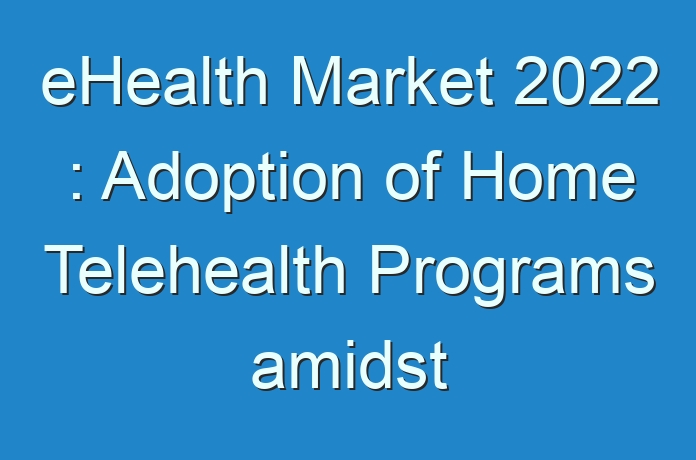 eHealth Market 2022 : Adoption of Home Telehealth Programs amidst